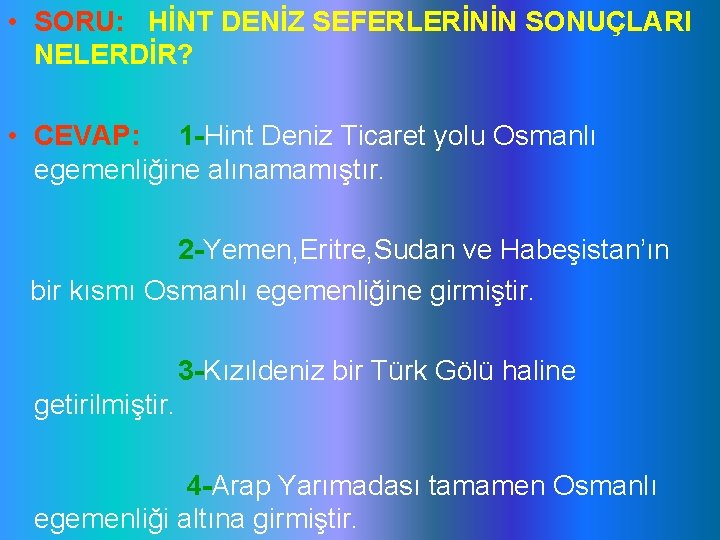 • SORU: HİNT DENİZ SEFERLERİNİN SONUÇLARI NELERDİR?

• CEVAP: 1-Hint Deniz Ticaret yolu Osmanlı egemenliğine alınamamıştır.

2-Yemen,Eritre,Sudan ve Habeşistan'ın bir kısmı Osmanlı egemenliğine girmiştir.

3-Kızıldeniz bir Türk Gölü haline getirilmiştir.

4-Arap Yarımadası tamamen Osmanlı egemenliği altına girmiştir.